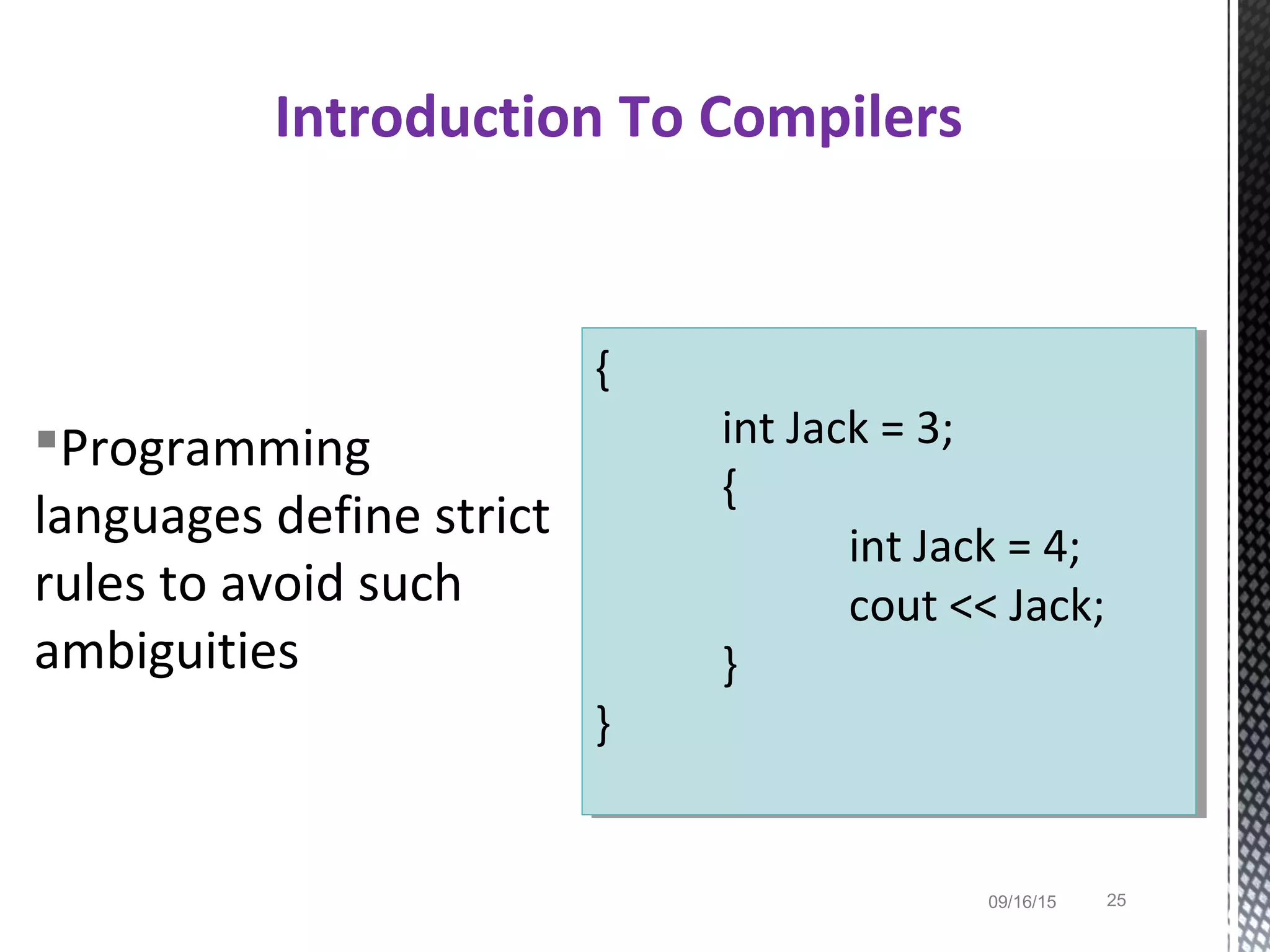 Introduction To Compilers

Programming languages define strict rules to avoid such ambiguities

{
int Jack = 3;
{
int Jack = 4;
cout << Jack;
}
}

09/16/15

25